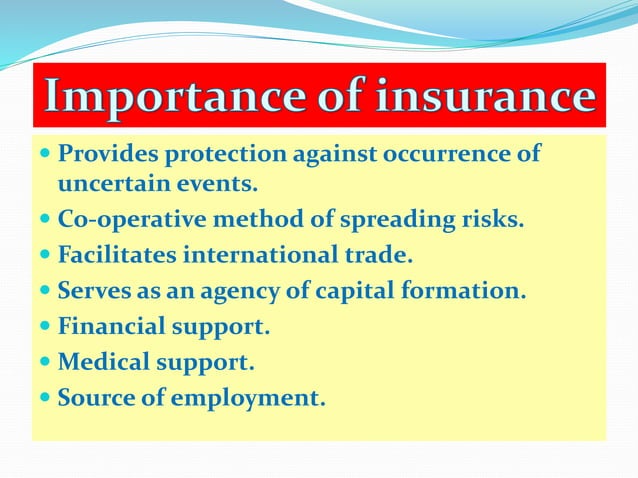 Importance of insurance

- Provides protection against occurrence of uncertain events.
- Co-operative method of spreading risks.
- Facilitates international trade.
- Serves as an agency of capital formation.
- Financial support.
- Medical support.
- Source of employment.